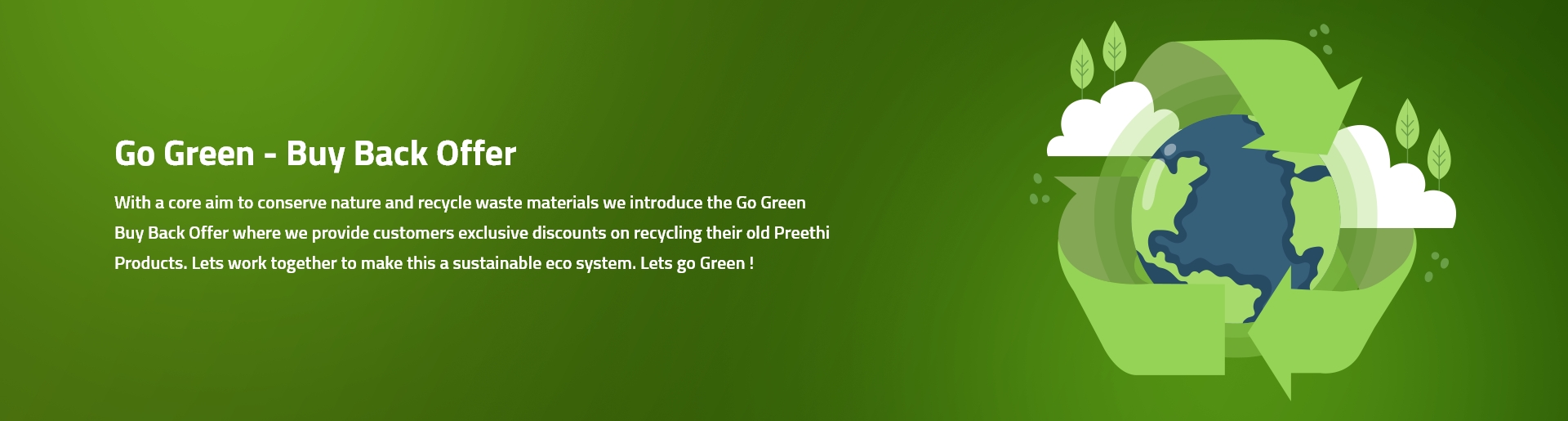 Go Green - Buy Back Offer

With a core aim to conserve nature and recycle waste materials we introduce the Go Green Buy Back Offer where we provide customers exclusive discounts on recycling their old Preethi Products. Lets work together to make this a sustainable eco system. Lets go Green !